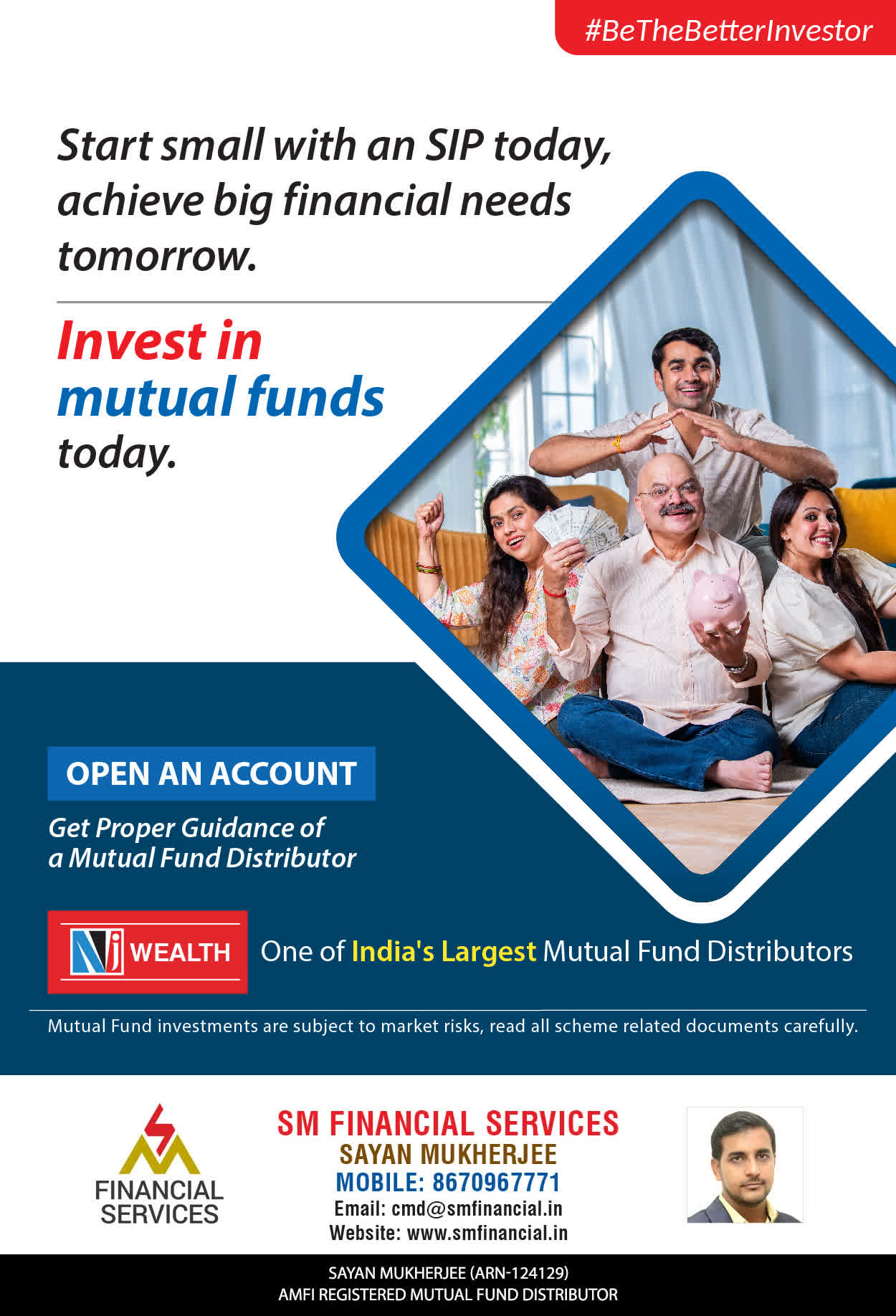 #BeTheBetterInvestor

Start small with an SIP today, achieve big financial needs tomorrow.

Invest in mutual funds today.

OPEN AN ACCOUNT

Get Proper Guidance of a Mutual Fund Distributor

NJ WEALTH

One of India's Largest Mutual Fund Distributors

Mutual Fund investments are subject to market risks, read all scheme related documents carefully.

SM FINANCIAL SERVICES

SM FINANCIAL SERVICES
SAYAN MUKHERJEE
MOBILE: 8670967771
Email: cmd@smfinancial.in
Website: www.smfinancial.in

SAYAN MUKHERJEE (ARN-124129)
AMFI REGISTERED MUTUAL FUND DISTRIBUTOR